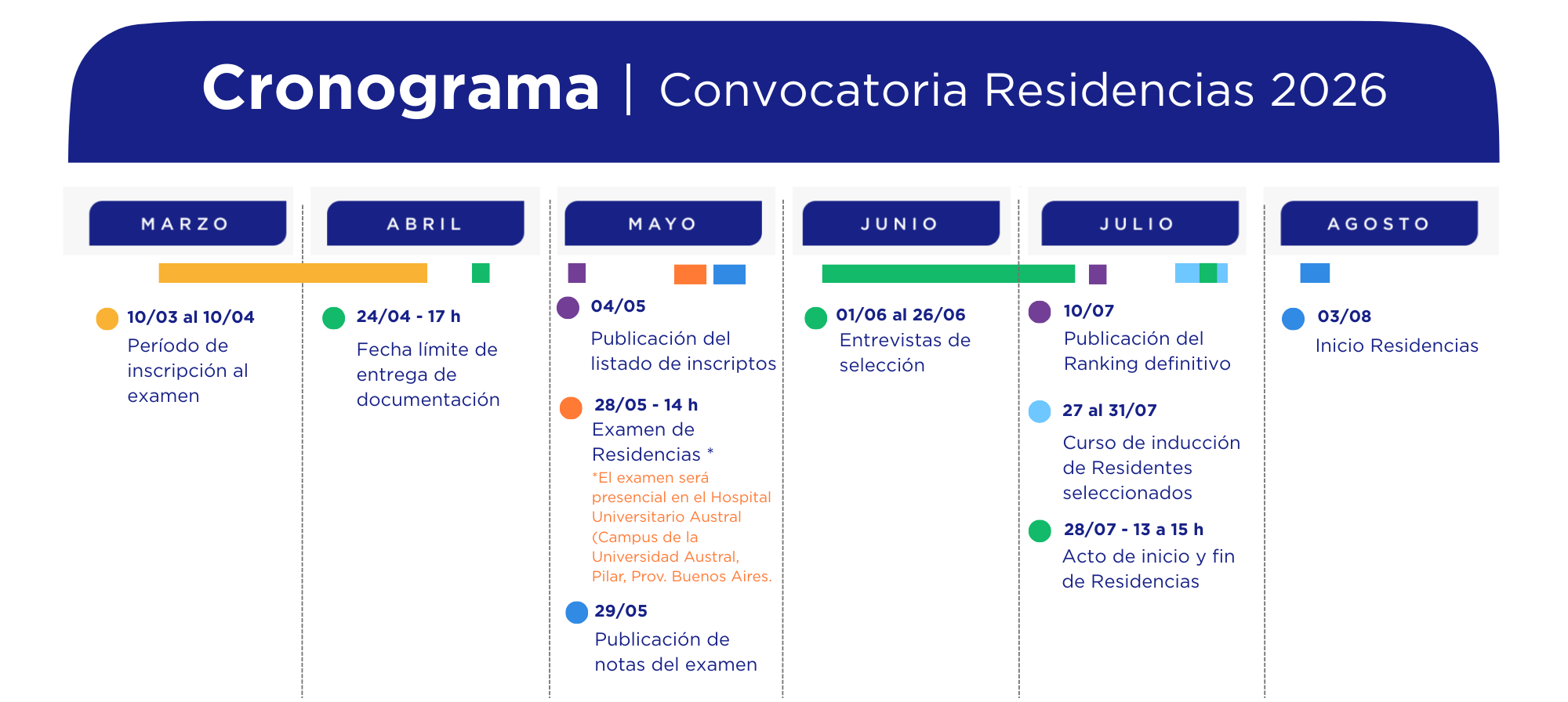 Cronograma | Convocatoria Residencias 2026

MARZO

10/03 al 10/04
Período de inscripción al examen

ABRIL

24/04 - 17 h
Fecha límite de entrega de documentación

MAYO

04/05
Publicación del listado de inscriptos

28/05 - 14 h
Examen de Residencias *
*El examen será presencial en el Hospital Universitario Austral (Campus de la Universidad Austral, Pilar, Prov. Buenos Aires.

29/05
Publicación de notas del examen

JUNIO

01/06 al 26/06
Entrevistas de selección

JULIO

10/07
Publicación del Ranking definitivo

27 al 31/07
Curso de inducción de Residentes seleccionados

28/07 - 13 a 15 h
Acto de inicio y fin de Residencias

AGOSTO

03/08
Inicio Residencias